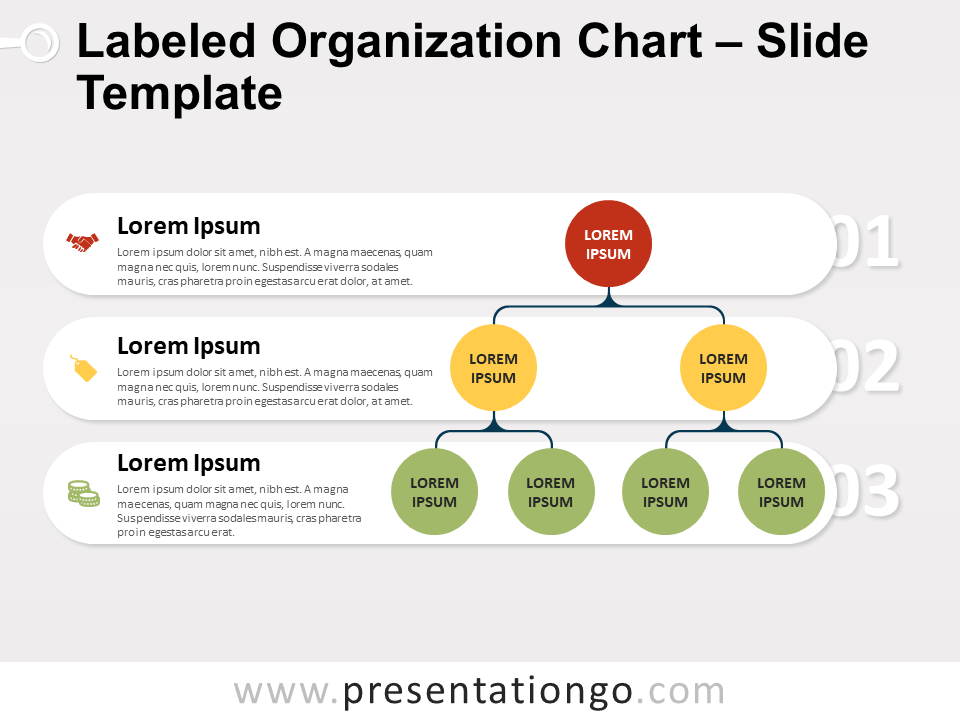 Labeled Organization Chart – Slide Template

Lorem Ipsum

Lorem ipsum dolor sit amet, nibh est. A magna maecenas, quam magna nec quis, lorem nunc. Suspendisse viverra sodales mauris, cras pharetra proin egestas arcu erat dolor, at amet.

LOREM IPSUM

01

Lorem Ipsum

Lorem ipsum dolor sit amet, nibh est. A magna maecenas, quam magna nec quis, lorem nunc. Suspendisse viverra sodales mauris, cras pharetra proin egestas arcu erat dolor, at amet.

LOREM IPSUM

LOREM IPSUM

02

Lorem Ipsum

Lorem ipsum dolor sit amet, nibh est. A magna maecenas, quam magna nec quis, lorem nunc. Suspendisse viverra sodales mauris, cras pharetra proin egestas arcu erat.

LOREM IPSUM

LOREM IPSUM

LOREM IPSUM

LOREM IPSUM

03

www.presentationgo.com